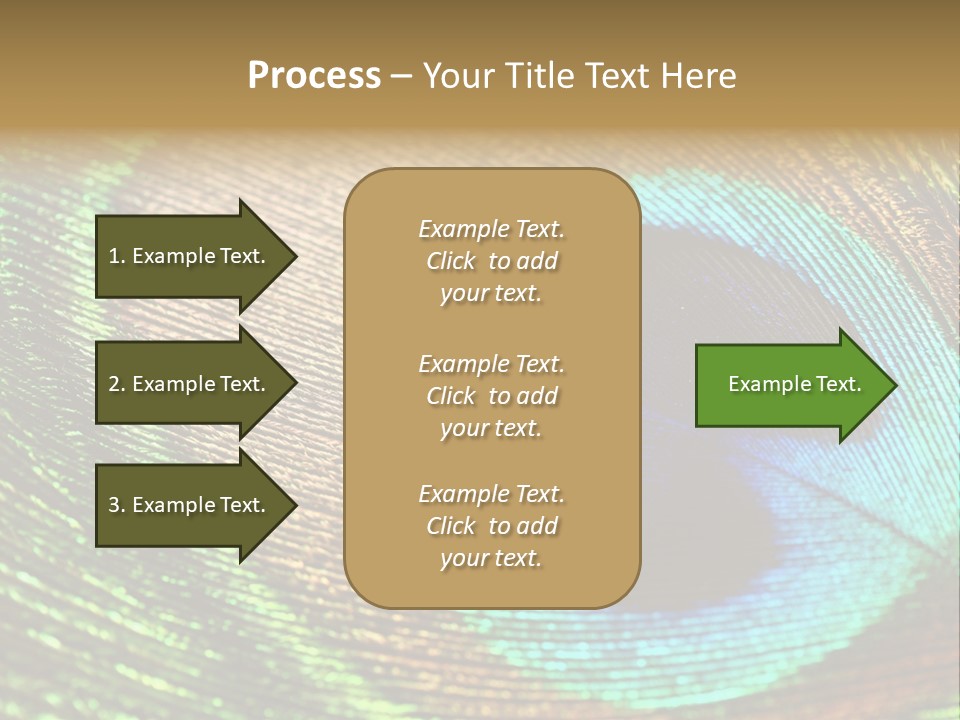 Process – Your Title Text Here

1. Example Text.

2. Example Text.

3. Example Text.

Example Text. Click to add your text.

Example Text. Click to add your text.

Example Text. Click to add your text.

Example Text.